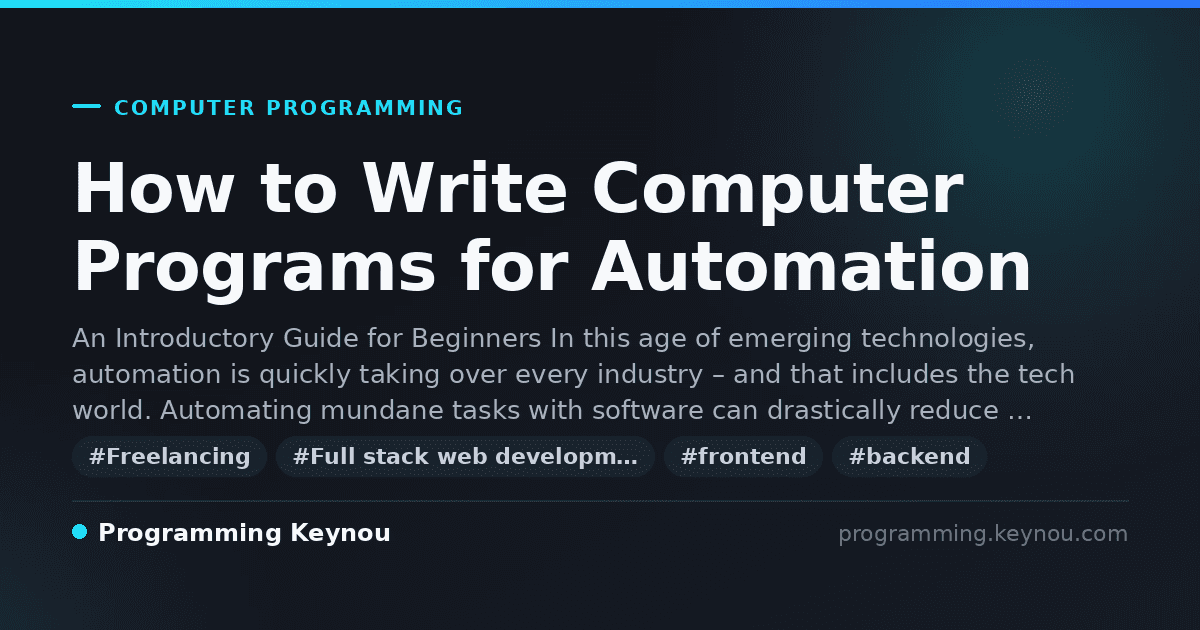 COMPUTER PROGRAMMING

How to Write Computer Programs for Automation

An Introductory Guide for Beginners In this age of emerging technologies, automation is quickly taking over every industry – and that includes the tech world. Automating mundane tasks with software can drastically reduce …

#Freelancing #Full stack web developm… #frontend #backend

Programming Keynou

programming.keynou.com